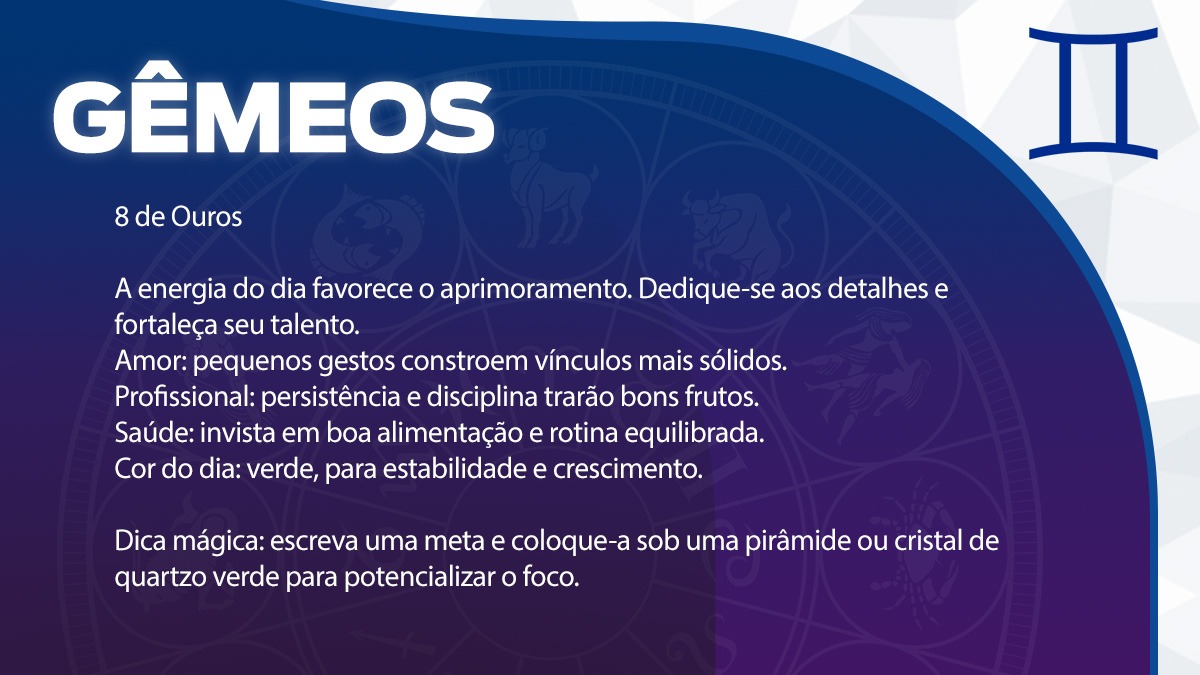 GÊMEOS

8 de Ouros

A energia do dia favorece o aprimoramento. Dedique-se aos detalhes e fortaleça seu talento.
Amor: pequenos gestos constroem vínculos mais sólidos.
Profissional: persistência e disciplina trarão bons frutos.
Saúde: invista em boa alimentação e rotina equilibrada.
Cor do dia: verde, para estabilidade e crescimento.

Dica mágica: escreva uma meta e coloque-a sob uma pirâmide ou cristal de quartzo verde para potencializar o foco.